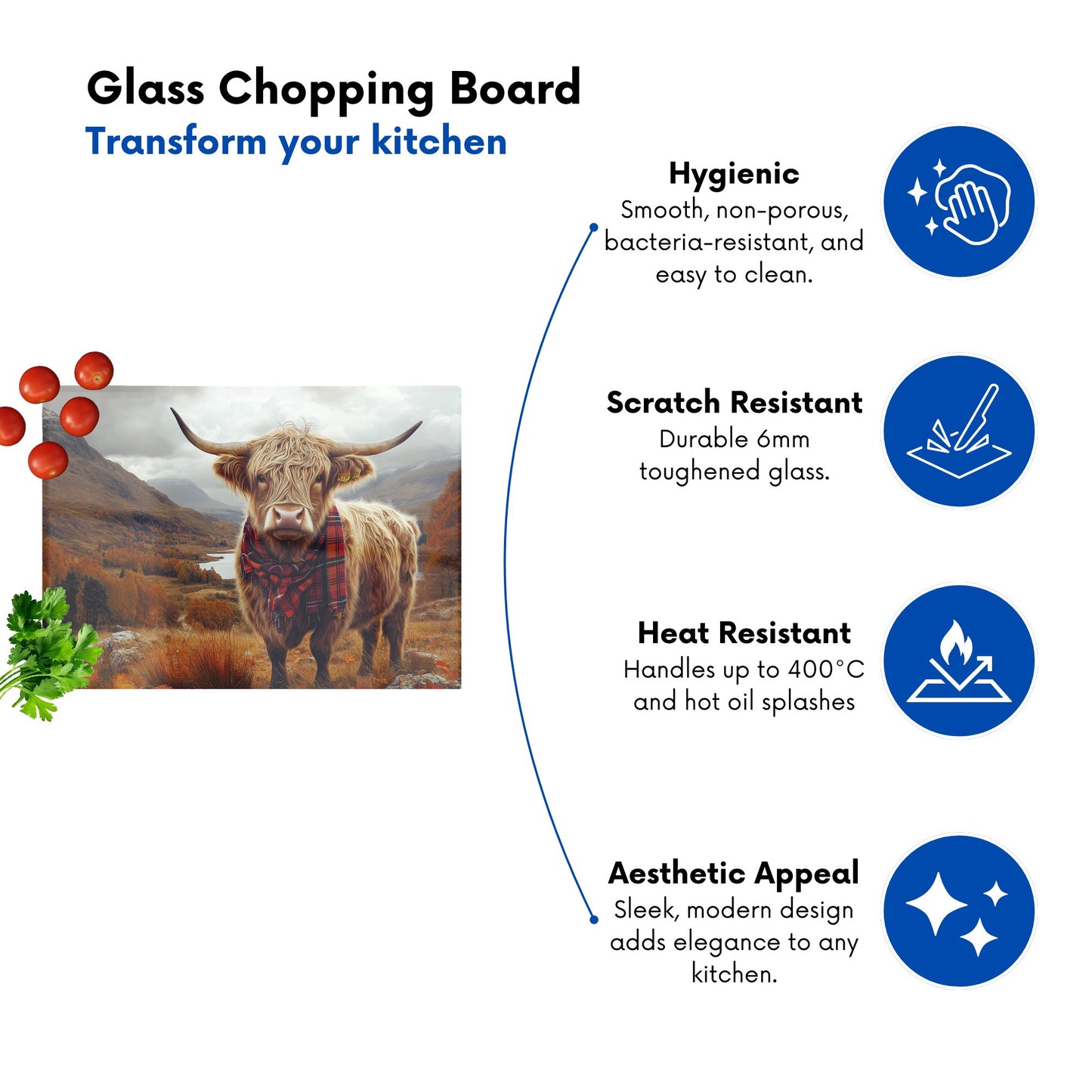 Glass Chopping Board
Transform your kitchen

Hygienic
Smooth, non-porous, bacteria-resistant, and easy to clean.

Scratch Resistant
Durable 6mm toughened glass.

Heat Resistant
Handles up to 400°C and hot oil splashes

Aesthetic Appeal
Sleek, modern design adds elegance to any kitchen.